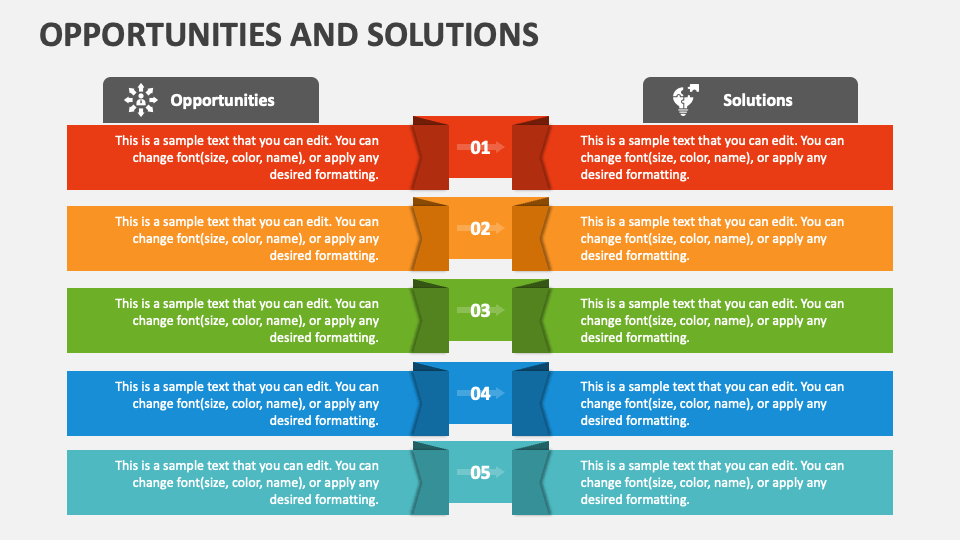 OPPORTUNITIES AND SOLUTIONS

Opportunities

Solutions

This is a sample text that you can edit. You can change font(size, color, name), or apply any desired formatting.

01

This is a sample text that you can edit. You can change font(size, color, name), or apply any desired formatting.

This is a sample text that you can edit. You can change font(size, color, name), or apply any desired formatting.

02

This is a sample text that you can edit. You can change font(size, color, name), or apply any desired formatting.

This is a sample text that you can edit. You can change font(size, color, name), or apply any desired formatting.

03

This is a sample text that you can edit. You can change font(size, color, name), or apply any desired formatting.

This is a sample text that you can edit. You can change font(size, color, name), or apply any desired formatting.

04

This is a sample text that you can edit. You can change font(size, color, name), or apply any desired formatting.

This is a sample text that you can edit. You can change font(size, color, name), or apply any desired formatting.

05

This is a sample text that you can edit. You can change font(size, color, name), or apply any desired formatting.